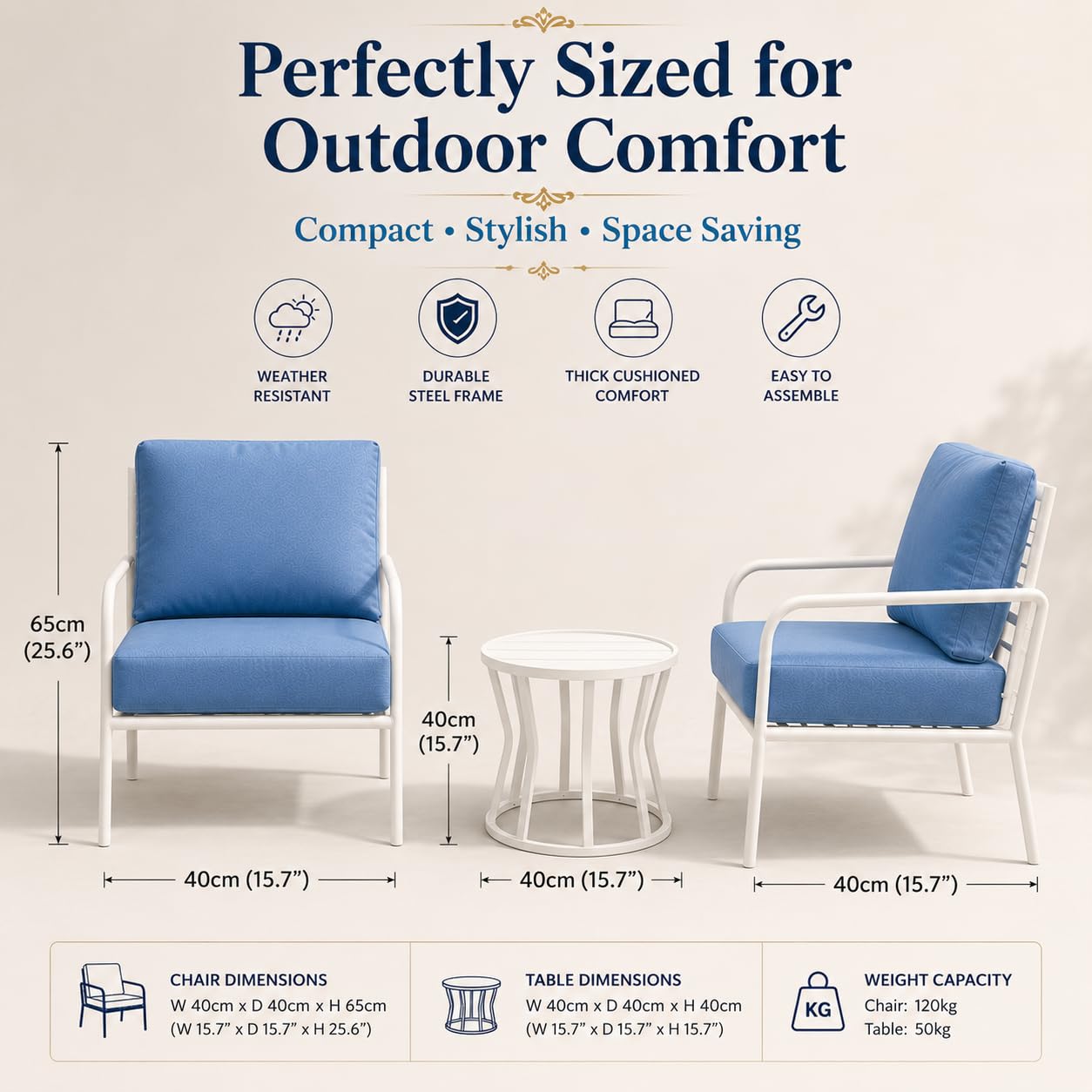 Perfectly Sized for Outdoor Comfort

Compact • Stylish • Space Saving

WEATHER RESISTANT

DURABLE STEEL FRAME

THICK CUSHIONED COMFORT

EASY TO ASSEMBLE

65cm (25.6")

40cm (15.7")

40cm (15.7")

40cm (15.7")

40cm (15.7")

CHAIR DIMENSIONS
W 40cm x D 40cm x H 65cm
(W 15.7" x D 15.7" x H 25.6")

TABLE DIMENSIONS
W 40cm x D 40cm x H 40cm
(W 15.7" x D 15.7" x H 15.7")

KG

WEIGHT CAPACITY
Chair: 120kg
Table: 50kg